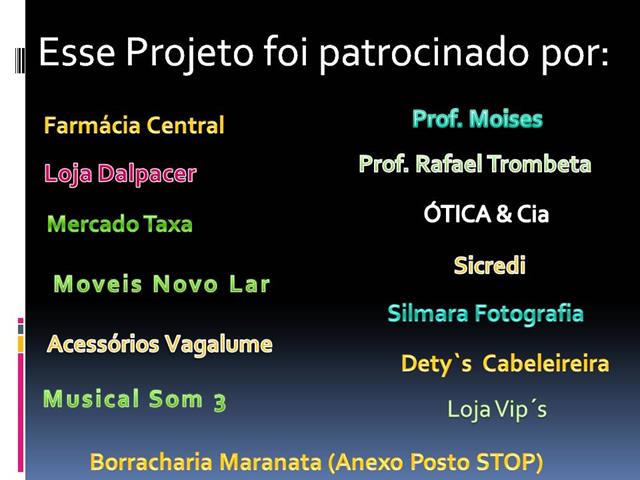 Esse Projeto foi patrocinado por:

Farmácia Central

Loja Dalpacer

Mercado Taxa

Moveis Novo Lar

Acessórios Vagalume

Musical Som 3

Prof. Moises

Prof. Rafael Trombeta

ÓTICA & Cia

Sicredi

Silmara Fotografia

Dety`s Cabeleireira

Loja Vip´s

Borracharia Maranata (Anexo Posto STOP)